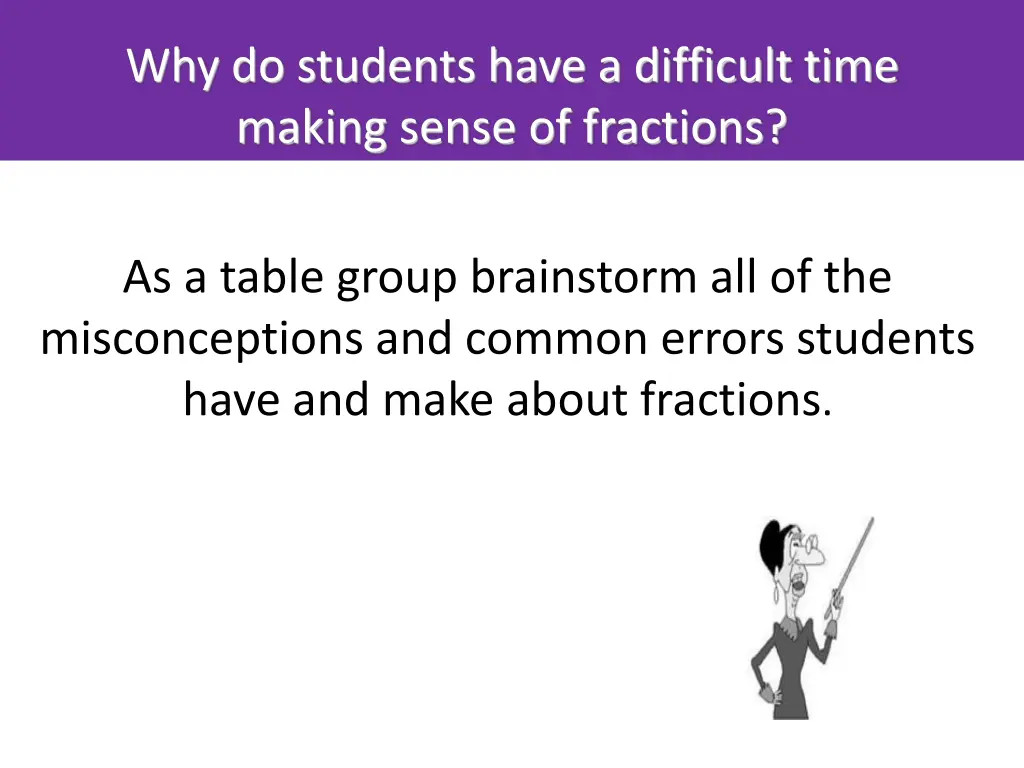 Why do students have a difficult time making sense of fractions?

As a table group brainstorm all of the misconceptions and common errors students have and make about fractions.